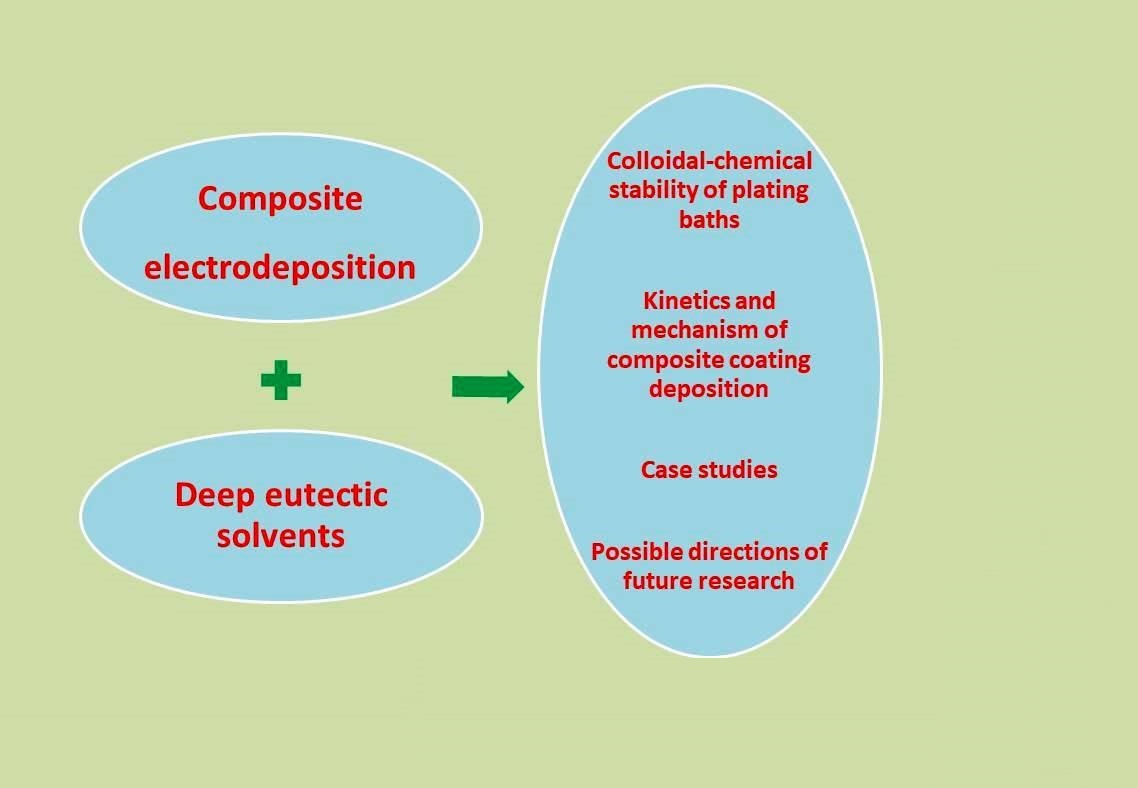 Composite electrodeposition

+

Deep eutectic solvents

Colloidal-chemical stability of plating baths

Kinetics and mechanism of composite coating deposition

Case studies

Possible directions of future research